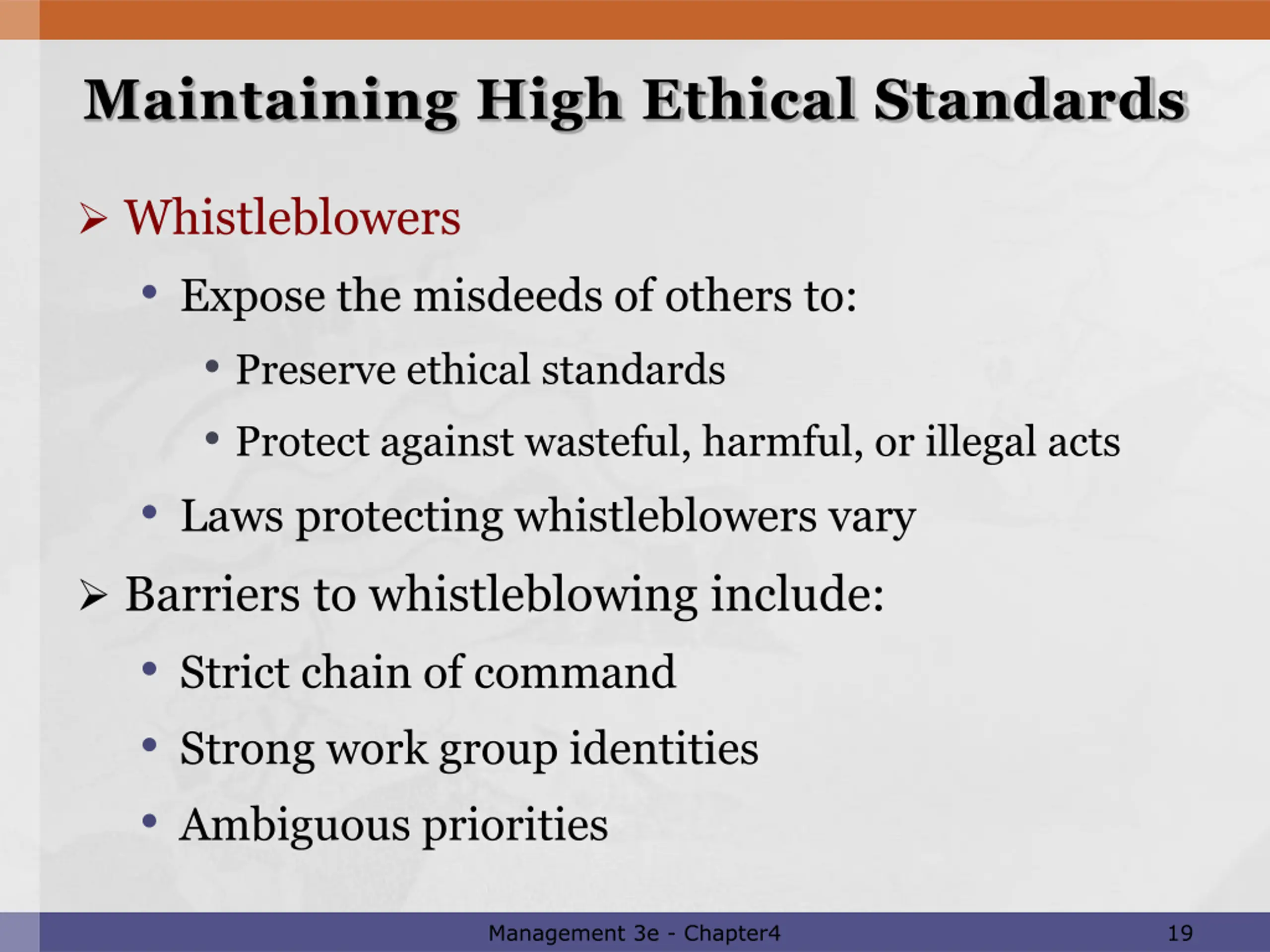 Maintaining High Ethical Standards

➢ Whistleblowers

• Expose the misdeeds of others to:

• Preserve ethical standards

• Protect against wasteful, harmful, or illegal acts

• Laws protecting whistleblowers vary

➢ Barriers to whistleblowing include:

• Strict chain of command

• Strong work group identities

• Ambiguous priorities

Management 3e - Chapter4

19